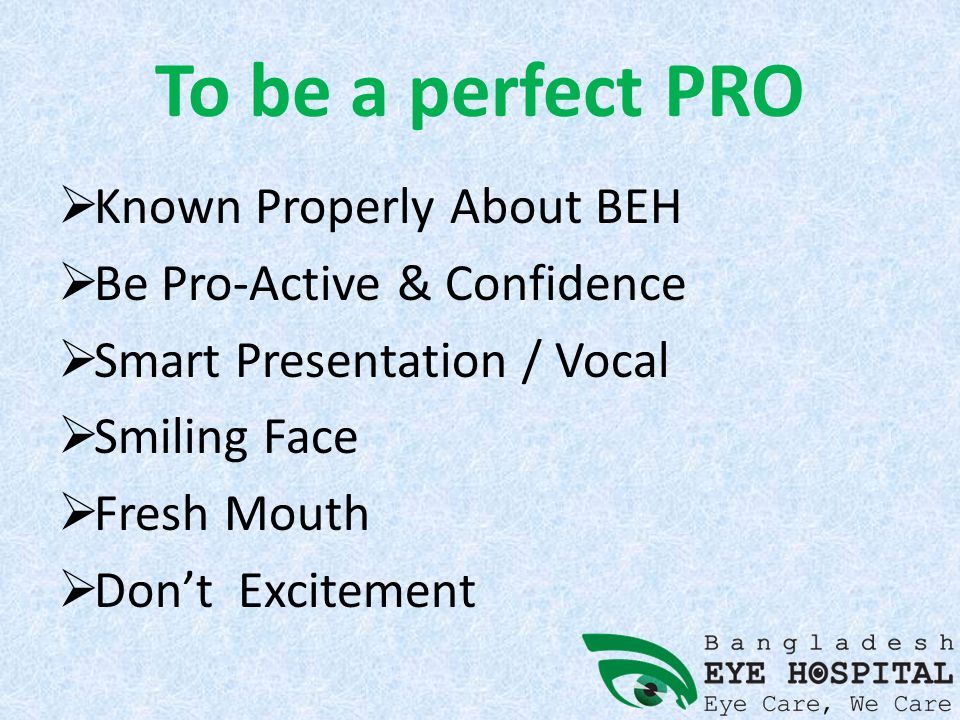 To be a perfect PRO

➢Known Properly About BEH
➢Be Pro-Active & Confidence
➢Smart Presentation / Vocal
➢Smiling Face
➢Fresh Mouth
➢Don't Excitement

Bangladesh
EYE HOSPITAL
Eye Care, We Care